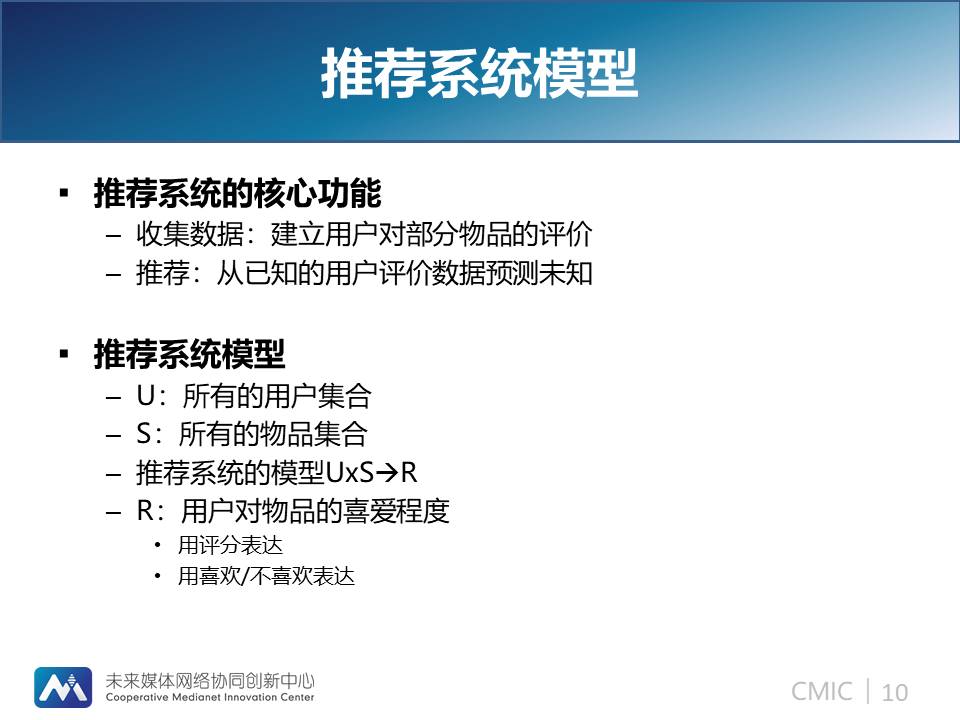 推荐系统模型

▪ 推荐系统的核心功能
– 收集数据：建立用户对部分物品的评价
– 推荐：从已知的用户评价数据预测未知

▪ 推荐系统模型
– U：所有的用户集合
– S：所有的物品集合
– 推荐系统的模型UxS→R
– R：用户对物品的喜爱程度
• 用评分表达
• 用喜欢/不喜欢表达

未来媒体网络协同创新中心
Cooperative Medianet Innovation Center

CMIC | 10